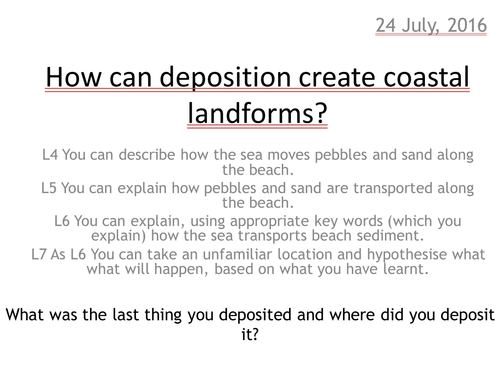 24 July, 2016

How can deposition create coastal landforms?

L4 You can describe how the sea moves pebbles and sand along the beach.
L5 You can explain how pebbles and sand are transported along the beach.
L6 You can explain, using appropriate key words (which you explain) how the sea transports beach sediment.
L7 As L6 You can take an unfamiliar location and hypothesise what what will happen, based on what you have learnt.

What was the last thing you deposited and where did you deposit it?